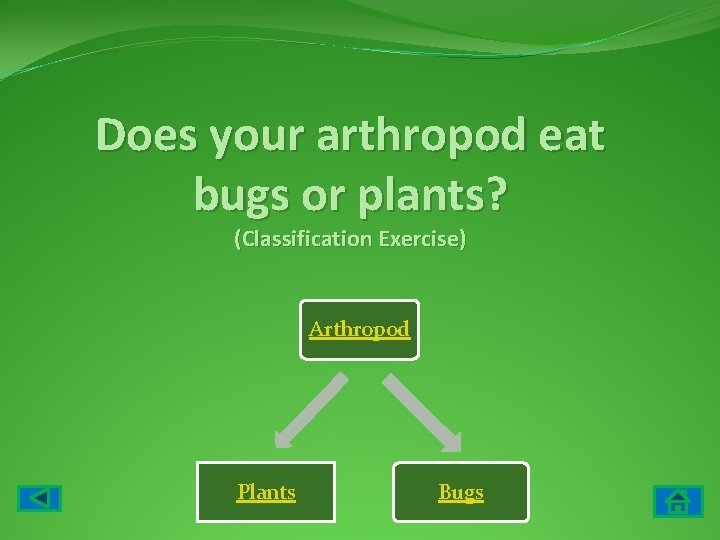 Does your arthropod eat bugs or plants?
(Classification Exercise)

Arthropod

Plants

Bugs